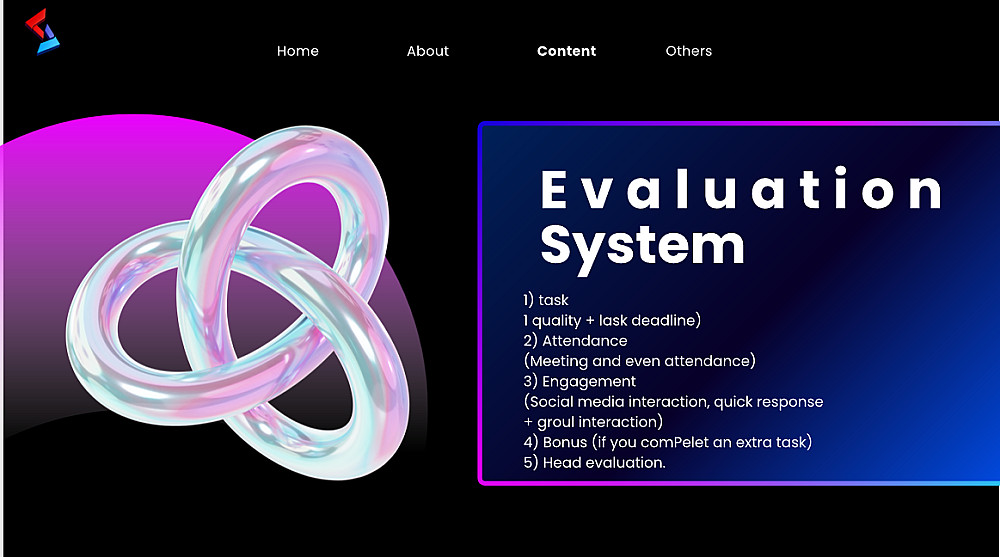 Home About Content Others

Evaluation System

1) task
1 quality + lask deadline)
2) Attendance
(Meeting and even attendance)
3) Engagement
(Social media interaction, quick response + groul interaction)
4) Bonus (if you comPelet an extra task)
5) Head evaluation.